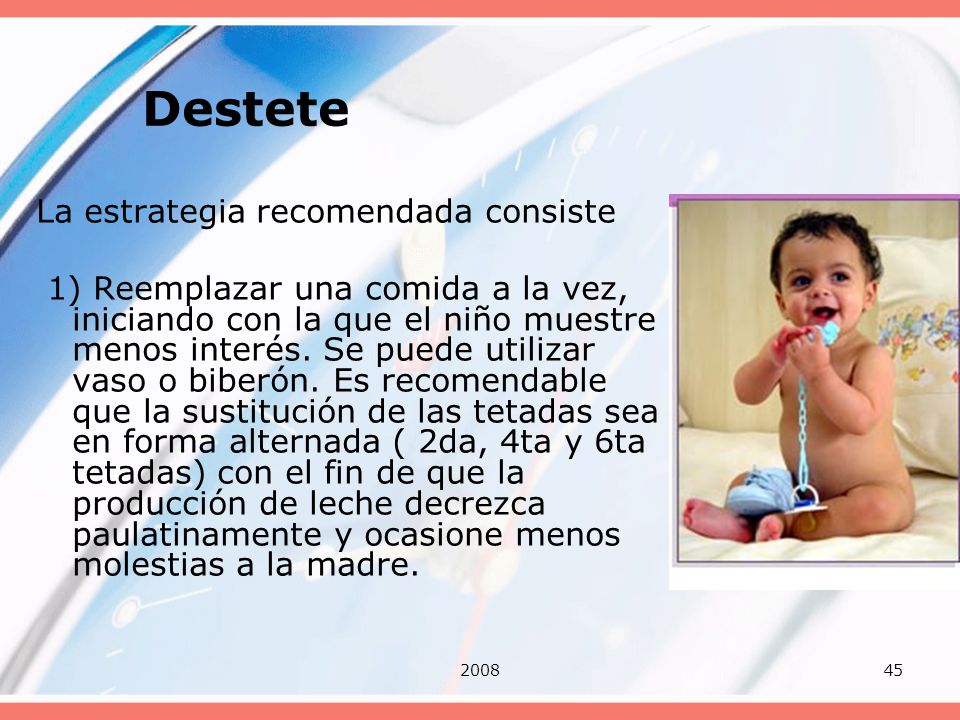 Destete

La estrategia recomendada consiste

1) Reemplazar una comida a la vez, iniciando con la que el niño muestre menos interés. Se puede utilizar vaso o biberón. Es recomendable que la sustitución de las tetadas sea en forma alternada ( 2da, 4ta y 6ta tetadas) con el fin de que la producción de leche decrezca paulatinamente y ocasione menos molestias a la madre.

2008

45